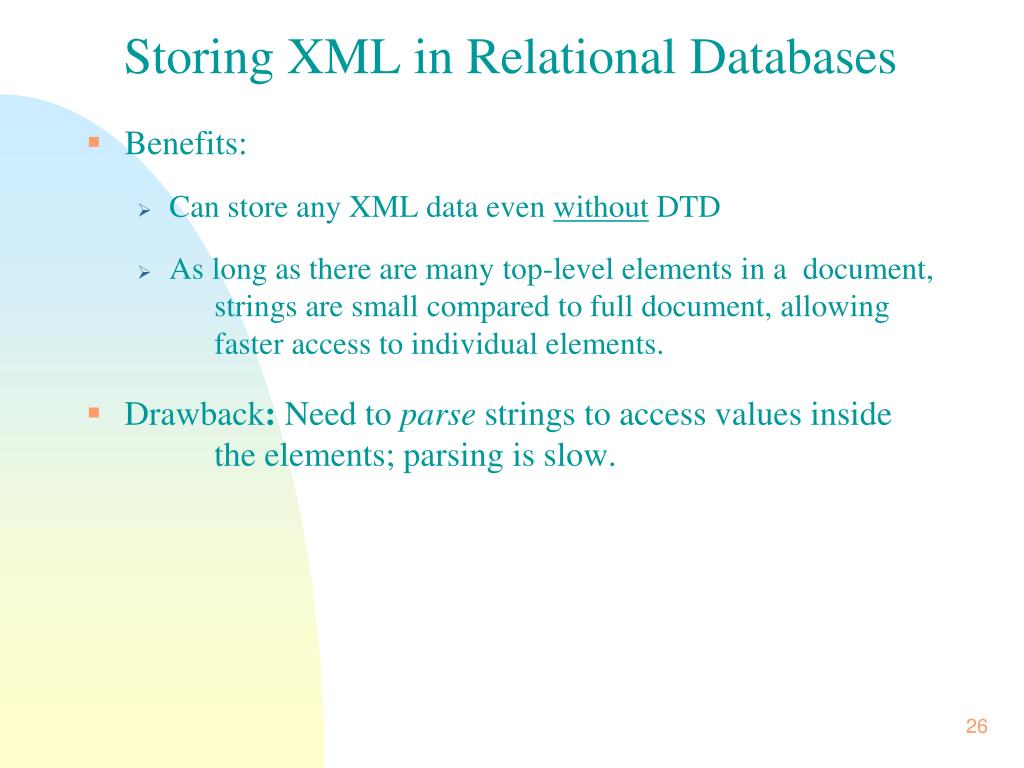 Storing XML in Relational Databases

Benefits:

Can store any XML data even without DTD

As long as there are many top-level elements in a document, strings are small compared to full document, allowing faster access to individual elements.

Drawback: Need to parse strings to access values inside the elements; parsing is slow.

26